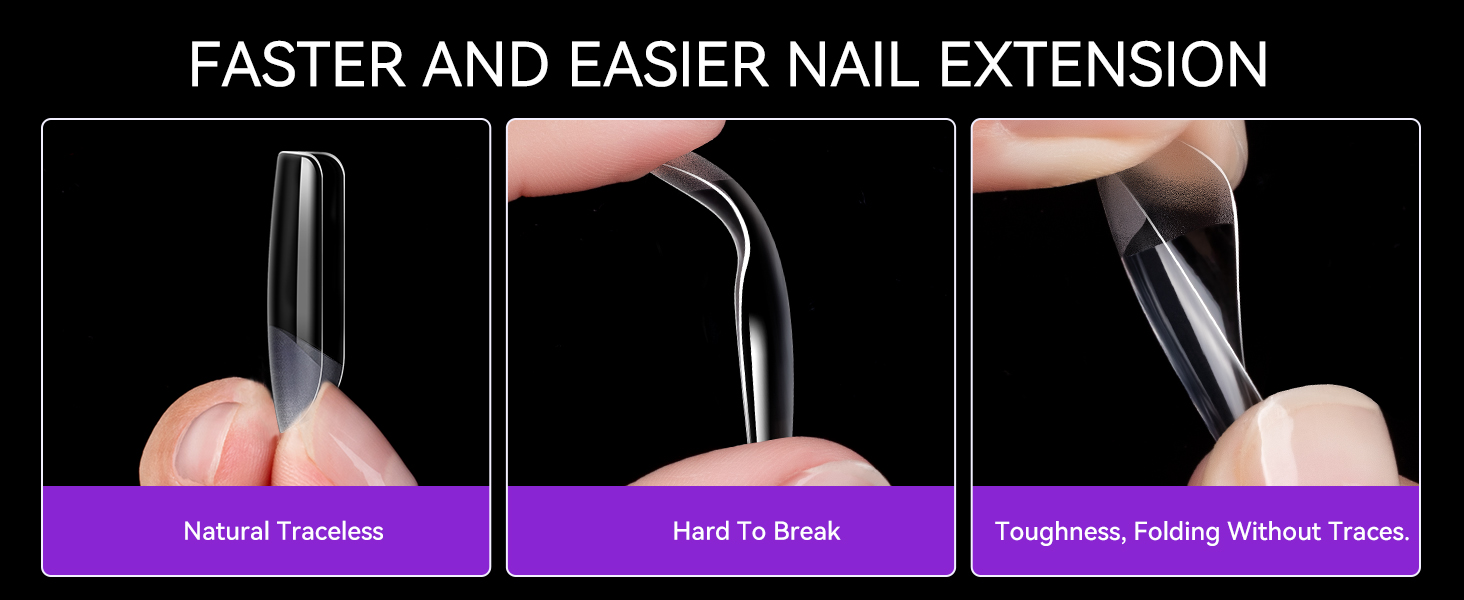 FASTER AND EASIER NAIL EXTENSION

Natural Traceless

Hard To Break

Toughness, Folding Without Traces.